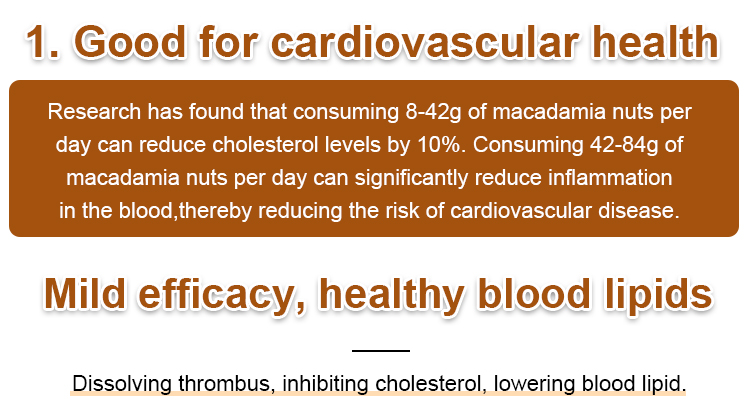 1. Good for cardiovascular health

Research has found that consuming 8-42g of macadamia nuts per day can reduce cholesterol levels by 10%. Consuming 42-84g of macadamia nuts per day can significantly reduce inflammation in the blood,thereby reducing the risk of cardiovascular disease.

Mild efficacy, healthy blood lipids

Dissolving thrombus, inhibiting cholesterol, lowering blood lipid.